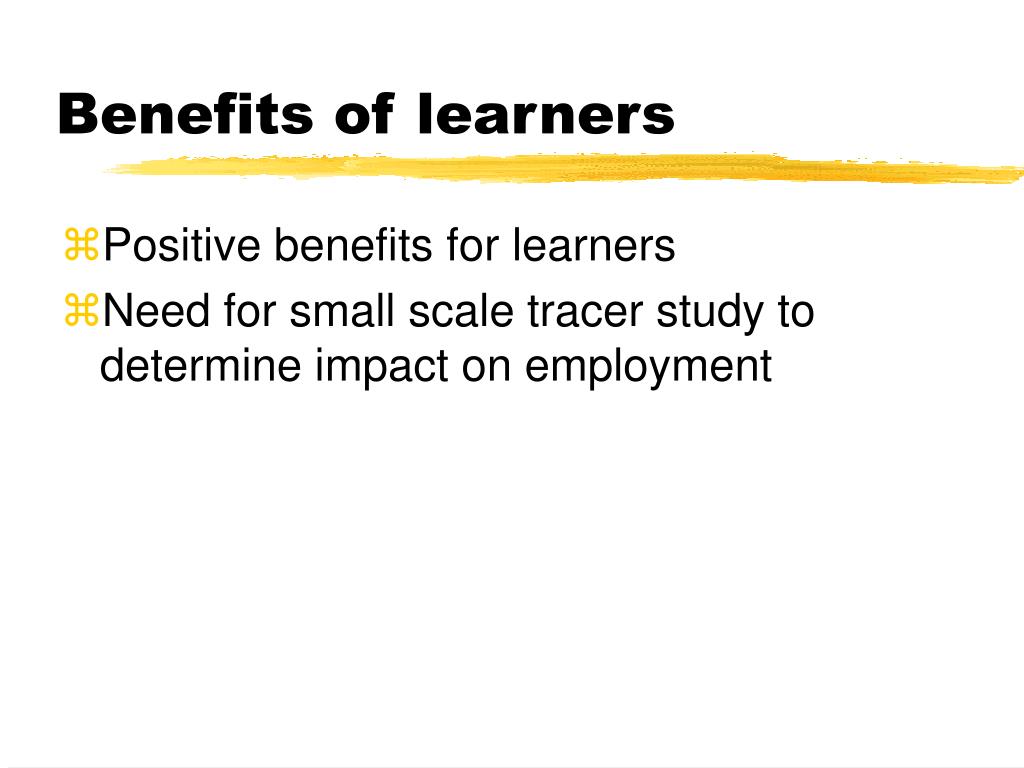 Benefits of learners

⌘Positive benefits for learners

⌘Need for small scale tracer study to determine impact on employment